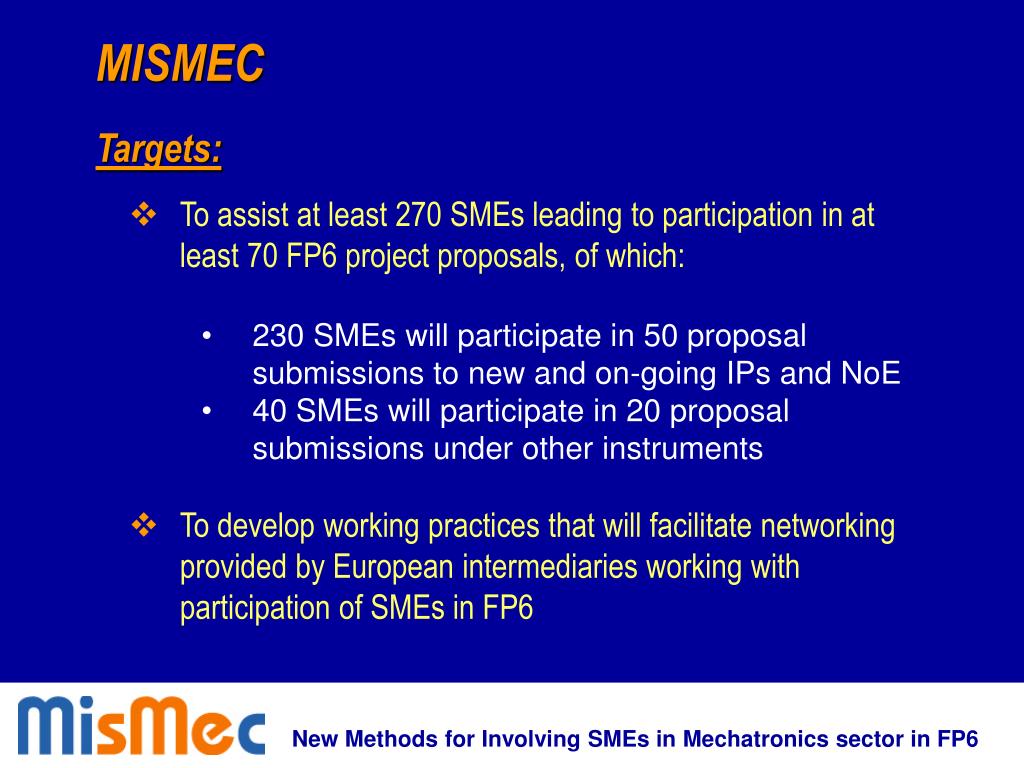 MISMEC

Targets:

❖ To assist at least 270 SMEs leading to participation in at least 70 FP6 project proposals, of which:

• 230 SMEs will participate in 50 proposal submissions to new and on-going IPs and NoE
• 40 SMEs will participate in 20 proposal submissions under other instruments

❖ To develop working practices that will facilitate networking provided by European intermediaries working with participation of SMEs in FP6

MisMec

New Methods for Involving SMEs in Mechatronics sector in FP6